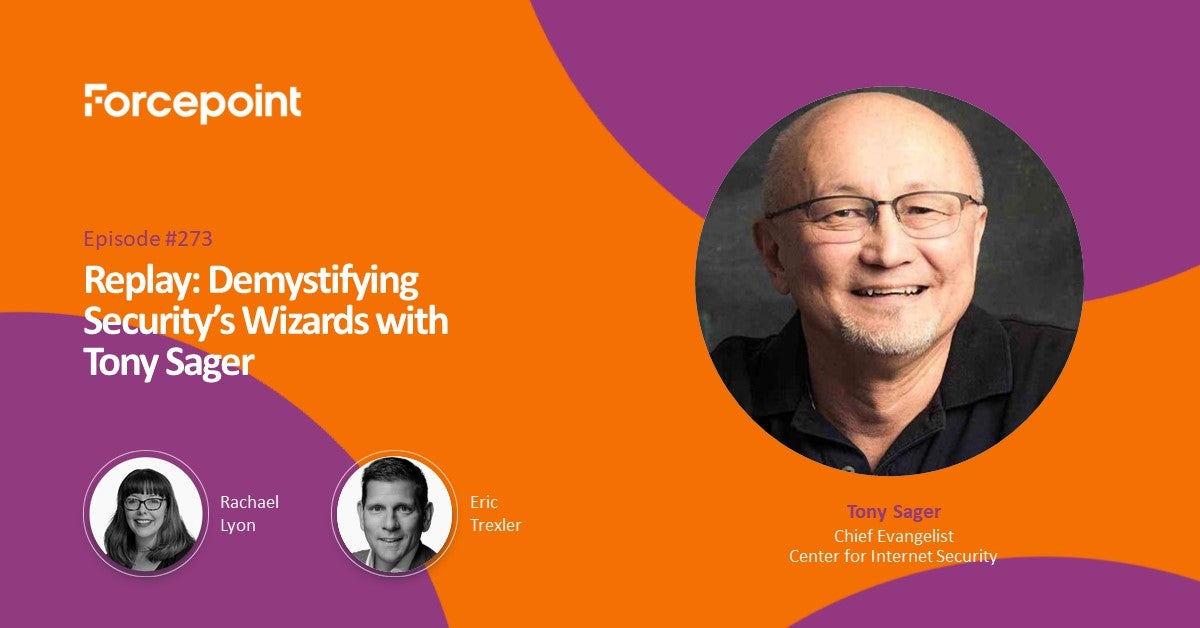 Forcepoint

Episode #273

Replay: Demystifying Security's Wizards with Tony Sager

Rachael Lyon

Eric Trexler

Tony Sager
Chief Evangelist
Center for Internet Security